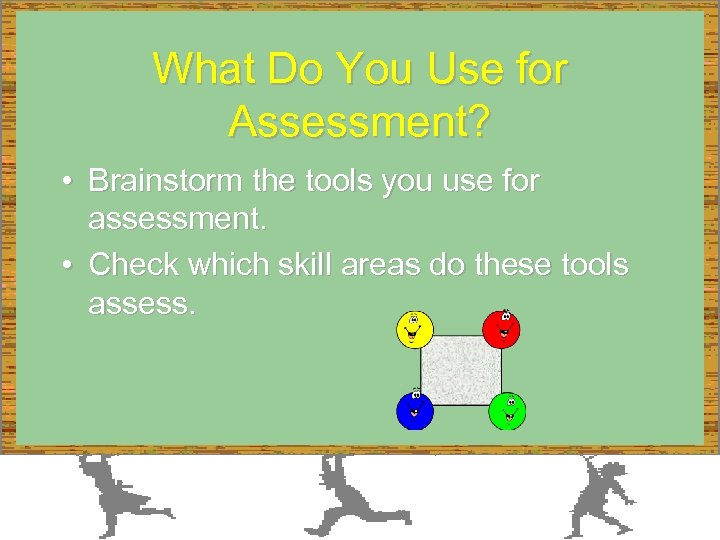 What Do You Use for Assessment?

• Brainstorm the tools you use for assessment.

• Check which skill areas do these tools assess.